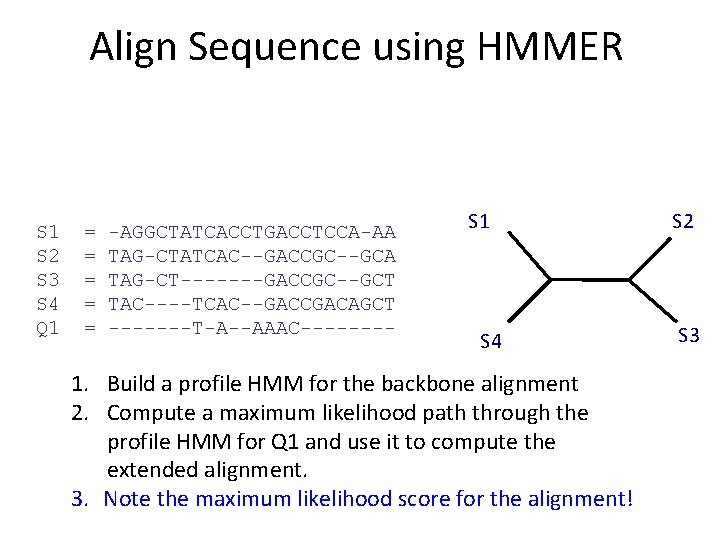 Align Sequence using HMMER

S1 = -AGGCTATCACCTGACCTCCA-AA
S2 = TAG-CTATCAC--GACCGC--GCA
S3 = TAG-CT-------GACCGC--GCT
S4 = TAC----TCAC--GACCGACAGCT
Q1 = -------T-A--AAAC--------

S1
S2
S4
S3

1. Build a profile HMM for the backbone alignment
2. Compute a maximum likelihood path through the profile HMM for Q1 and use it to compute the extended alignment.
3. Note the maximum likelihood score for the alignment!